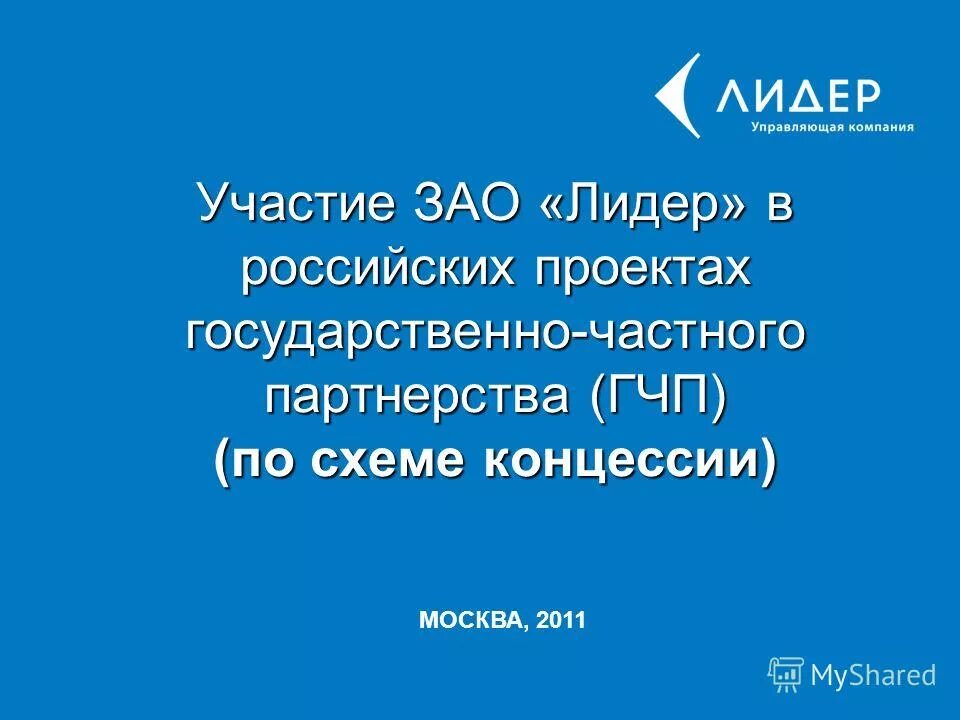 ЛИДЕР
Управляющая компания

Участие ЗАО «Лидер» в российских проектах государственно-частного партнерства (ГЧП)
(по схеме концессии)

МОСКВА, 2011

MyShared